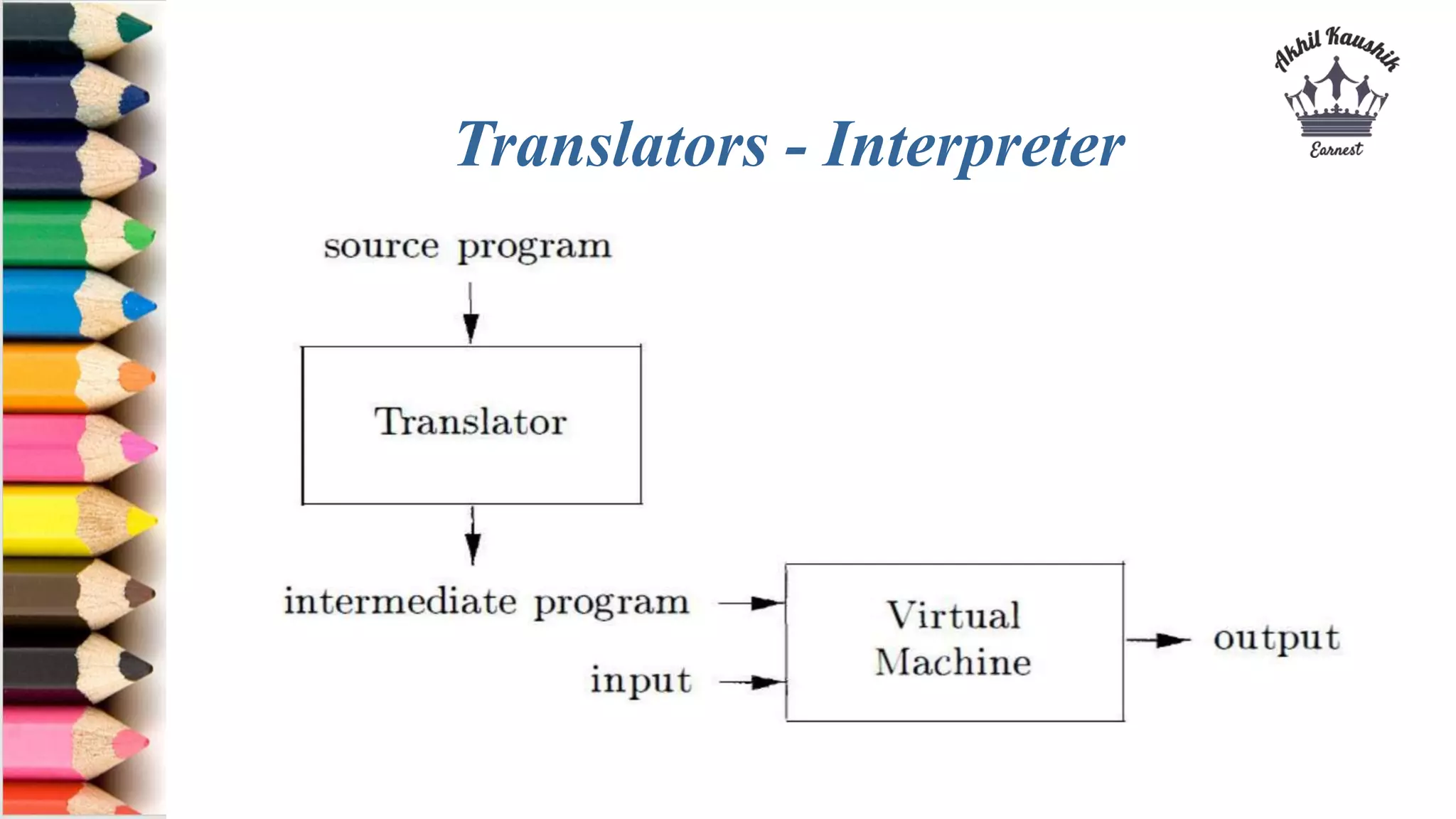 Akhil Kaushik
Earnest

Translators - Interpreter

source program

Translator

intermediate program

input

Virtual Machine

output